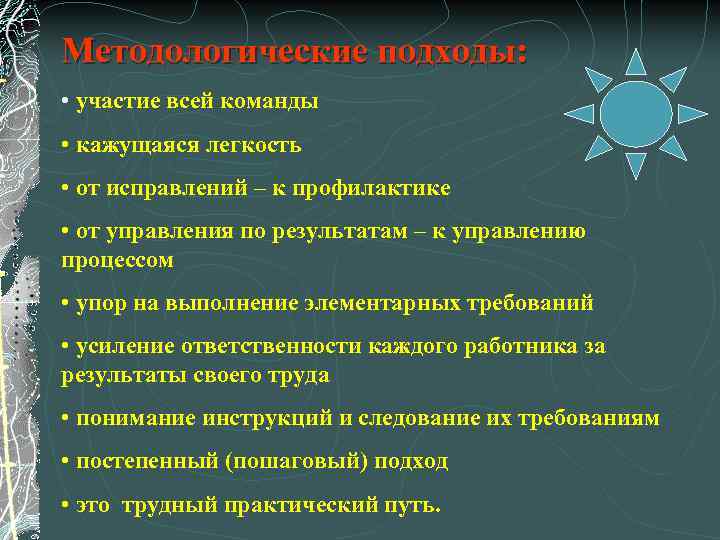 Методологические подходы:

• участие всей команды

• кажущаяся легкость

• от исправлений – к профилактике

• от управления по результатам – к управлению процессом

• упор на выполнение элементарных требований

• усиление ответственности каждого работника за результаты своего труда

• понимание инструкций и следование их требованиям

• постепенный (пошаговый) подход

• это  трудный практический путь.